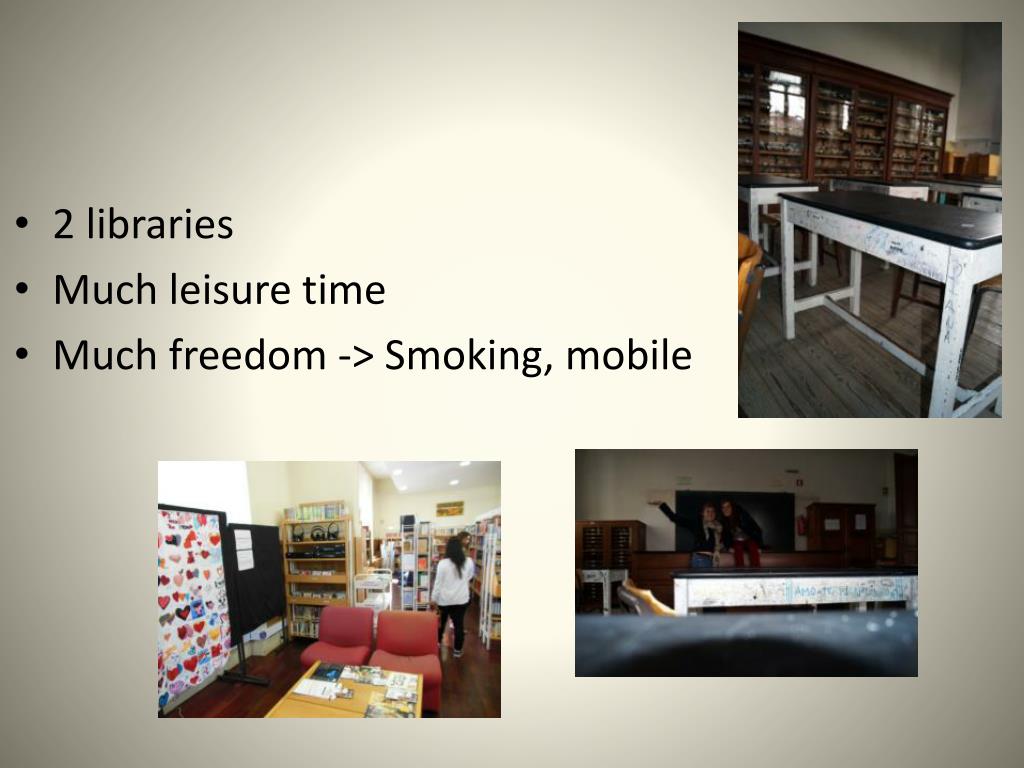 • 2 libraries
• Much leisure time
• Much freedom -> Smoking, mobile